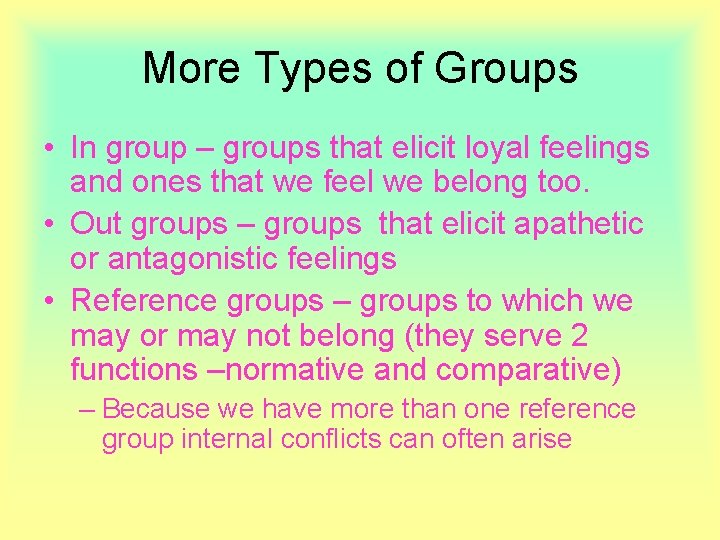 More Types of Groups

• In group – groups that elicit loyal feelings and ones that we feel we belong too.
• Out groups – groups that elicit apathetic or antagonistic feelings
• Reference groups – groups to which we may or may not belong (they serve 2 functions –normative and comparative)
– Because we have more than one reference group internal conflicts can often arise